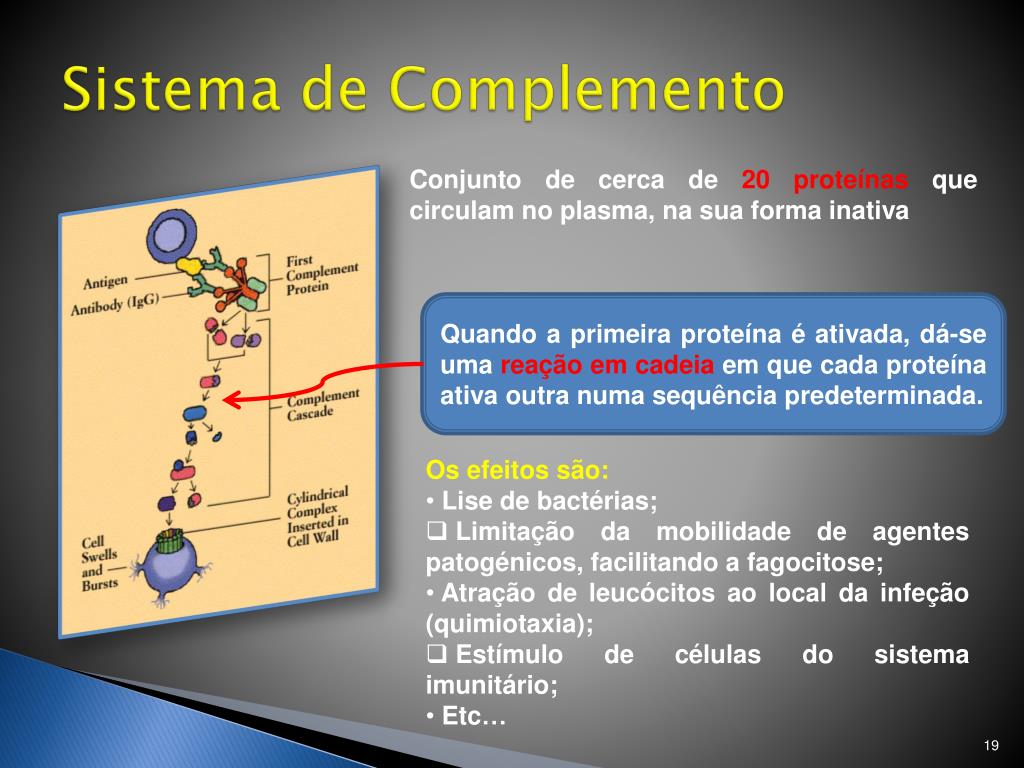 Sistema de Complemento

Antigen
Antibody (IgG)
First Complement Protein
Complement Cascade
Cylindrical Complex Inserted in Cell Wall
Cell Swells and Bursts

Conjunto de cerca de 20 proteínas que circulam no plasma, na sua forma inativa

Quando a primeira proteína é ativada, dá-se uma reação em cadeia em que cada proteína ativa outra numa sequência predeterminada.

Os efeitos são:
• Lise de bactérias;
❑ Limitação da mobilidade de agentes patogénicos, facilitando a fagocitose;
• Atração de leucócitos ao local da infeção (quimiotaxia);
❑ Estímulo de células do sistema imunitário;
• Etc…

19